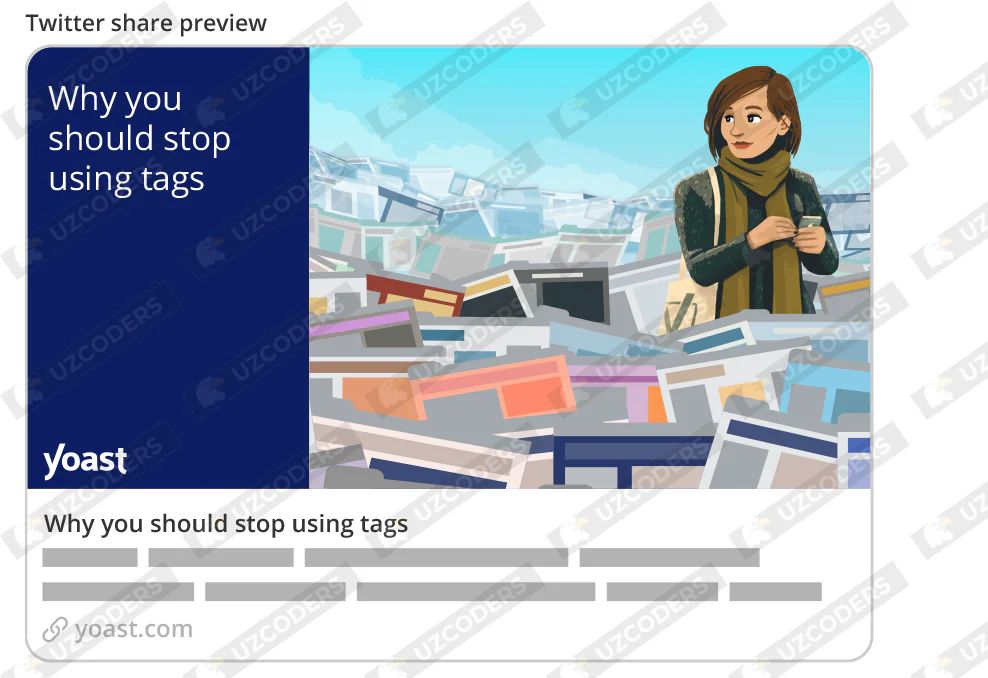 Twitter share preview

Why you should stop using tags

yoast

Why you should stop using tags

yoast.com

UZCODERS